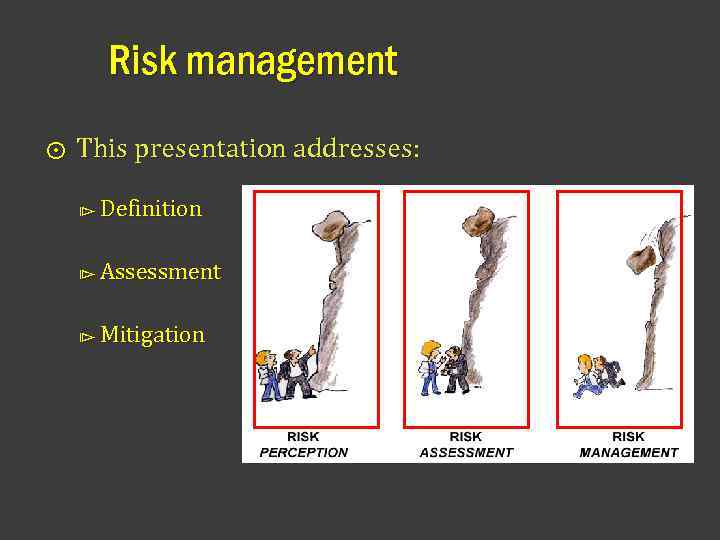 Risk management

⊙ This presentation addresses:

▻ Definition

▻ Assessment

▻ Mitigation

RISK
PERCEPTION

RISK
ASSESSMENT

RISK
MANAGEMENT